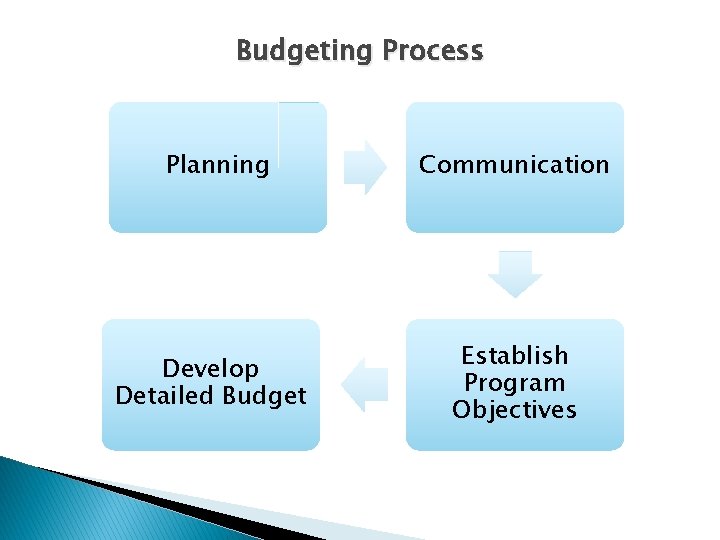 Budgeting Process

Planning

Communication

Establish Program Objectives

Develop Detailed Budget